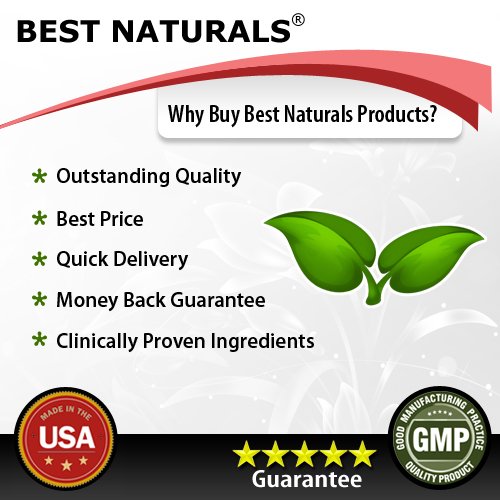 BEST NATURALS®

Why Buy Best Naturals Products?

* Outstanding Quality
* Best Price
* Quick Delivery
* Money Back Guarantee
* Clinically Proven Ingredients

MADE IN THE
USA

Guarantee

GOOD MANUFACTURING PRACTICE
GMP
QUALITY PRODUCT